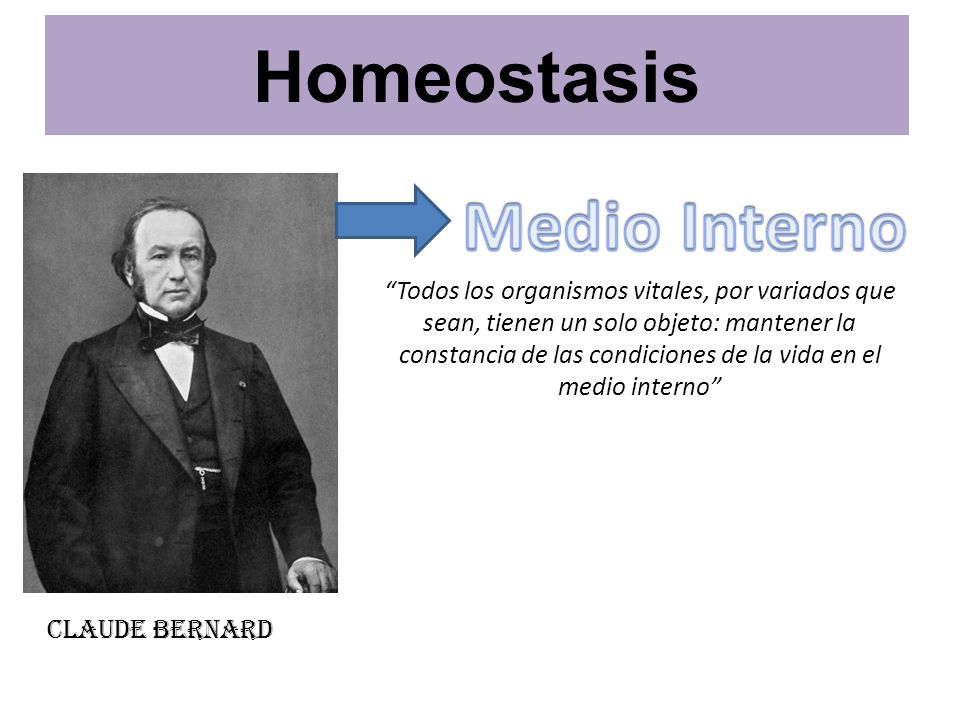 Homeostasis

Medio Interno

“Todos los organismos vitales, por variados que sean, tienen un solo objeto: mantener la constancia de las condiciones de la vida en el medio interno”

CLAUDE BERNARD